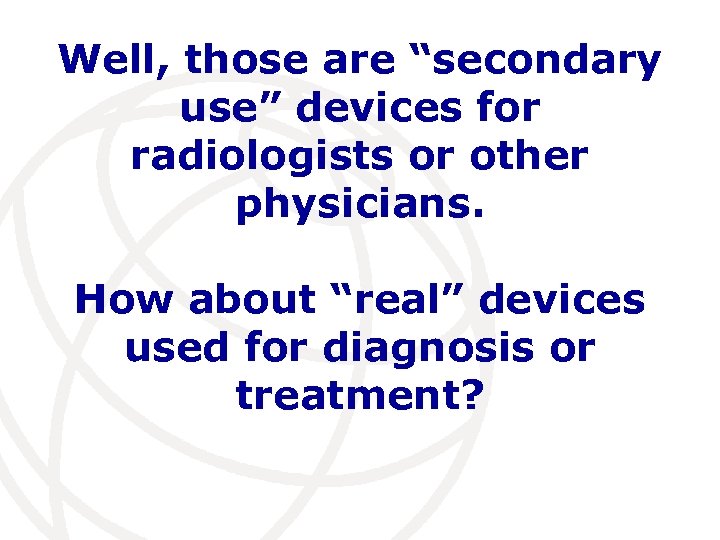 Well, those are “secondary use” devices for radiologists or other physicians.

How about “real” devices used for diagnosis or treatment?